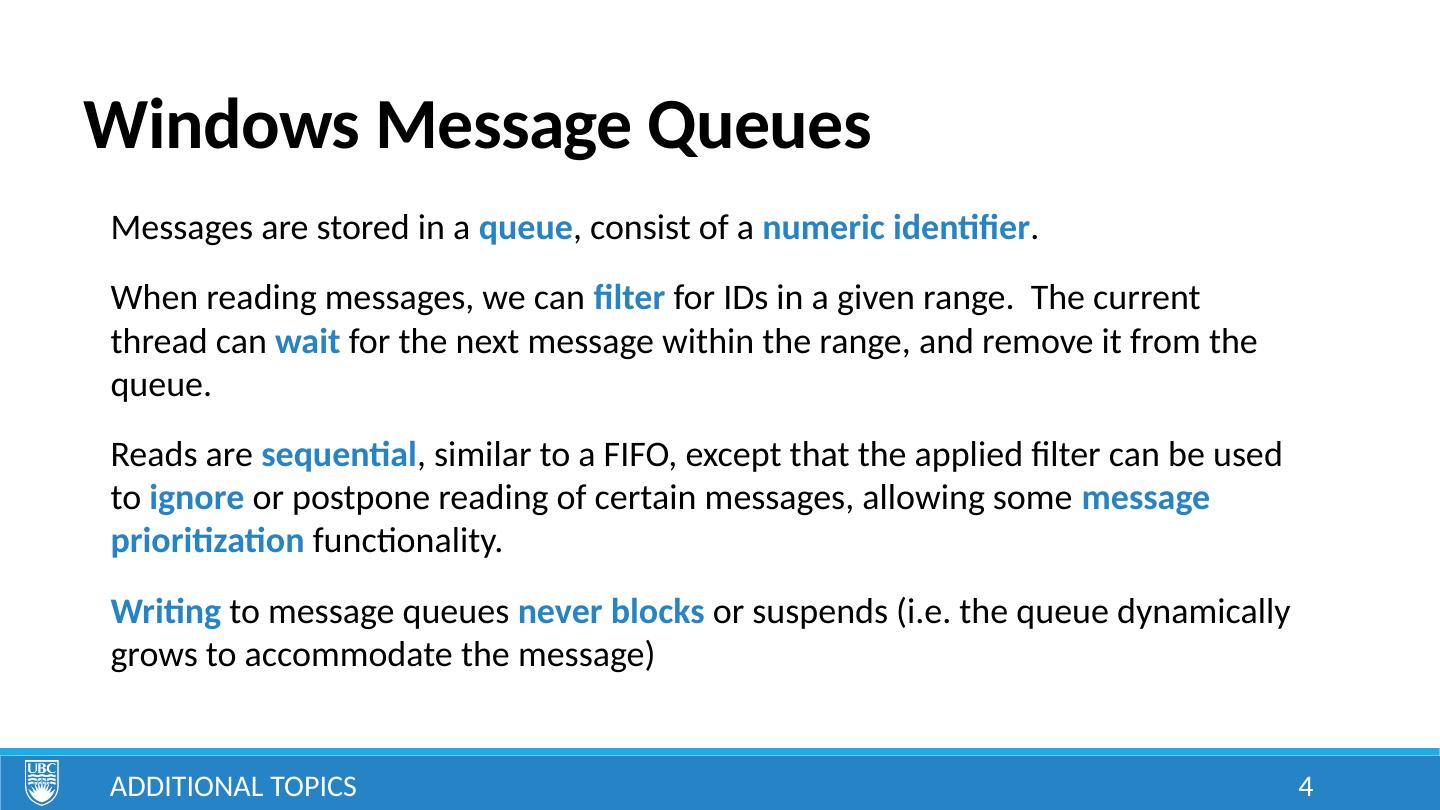 Windows Message Queues

Messages are stored in a queue, consist of a numeric identifier.

When reading messages, we can filter for IDs in a given range. The current thread can wait for the next message within the range, and remove it from the queue.

Reads are sequential, similar to a FIFO, except that the applied filter can be used to ignore or postpone reading of certain messages, allowing some message prioritization functionality.

Writing to message queues never blocks or suspends (i.e. the queue dynamically grows to accommodate the message)

UBC

ADDITIONAL TOPICS

4